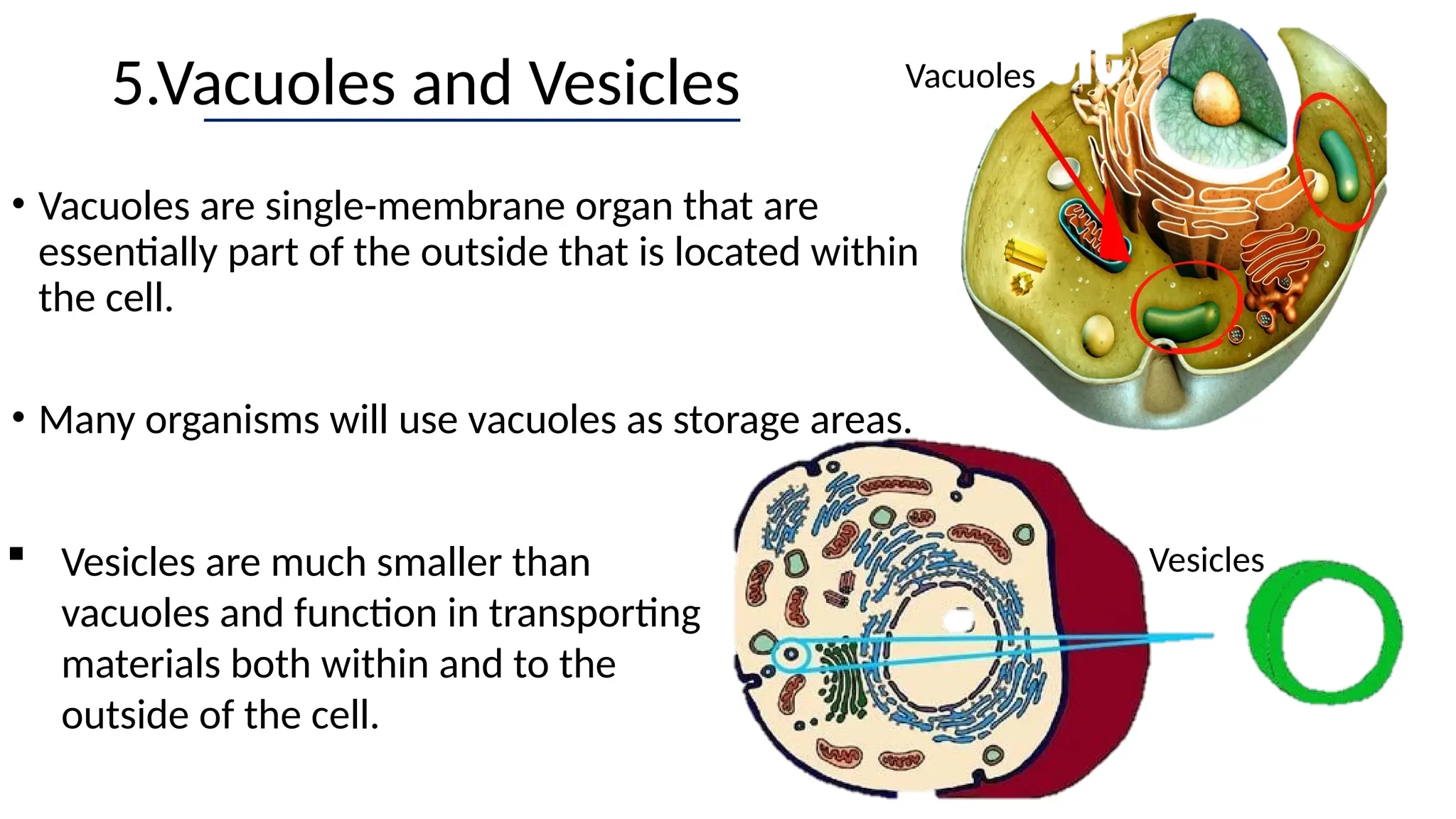 5.Vacuoles and Vesicles

Vacuoles

• Vacuoles are single-membrane organ that are essentially part of the outside that is located within the cell.

• Many organisms will use vacuoles as storage areas.

▪ Vesicles are much smaller than vacuoles and function in transporting materials both within and to the outside of the cell.

Vesicles